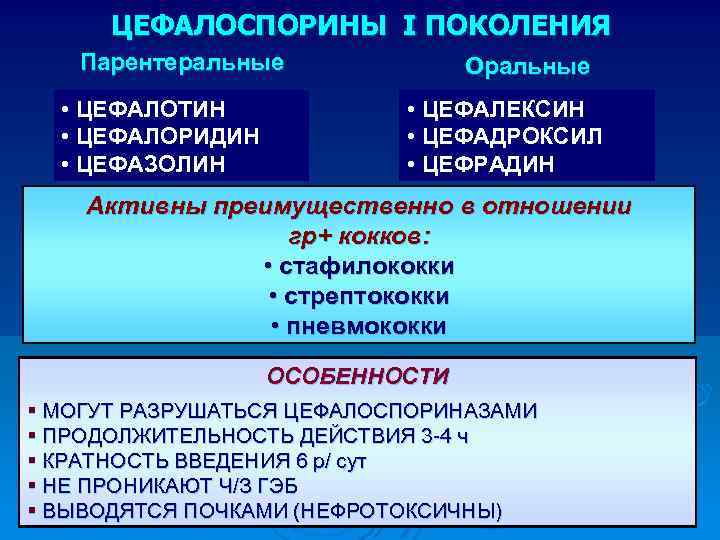 ЦЕФАЛОСПОРИНЫ I ПОКОЛЕНИЯ

Парентеральные

• ЦЕФАЛОТИН
• ЦЕФАЛОРИДИН
• ЦЕФАЗОЛИН

Оральные

• ЦЕФАЛЕКСИН
• ЦЕФАДРОКСИЛ
• ЦЕФРАДИН

Активны преимущественно в отношении гр+ кокков:

• стафилококки
• стрептококки
• пневмококки

ОСОБЕННОСТИ

▪ МОГУТ РАЗРУШАТЬСЯ ЦЕФАЛОСПОРИНАЗАМИ
▪ ПРОДОЛЖИТЕЛЬНОСТЬ ДЕЙСТВИЯ 3-4 ч
▪ КРАТНОСТЬ ВВЕДЕНИЯ 6 р/ сут
▪ НЕ ПРОНИКАЮТ Ч/З ГЭБ
▪ ВЫВОДЯТСЯ ПОЧКАМИ (НЕФРОТОКСИЧНЫ)